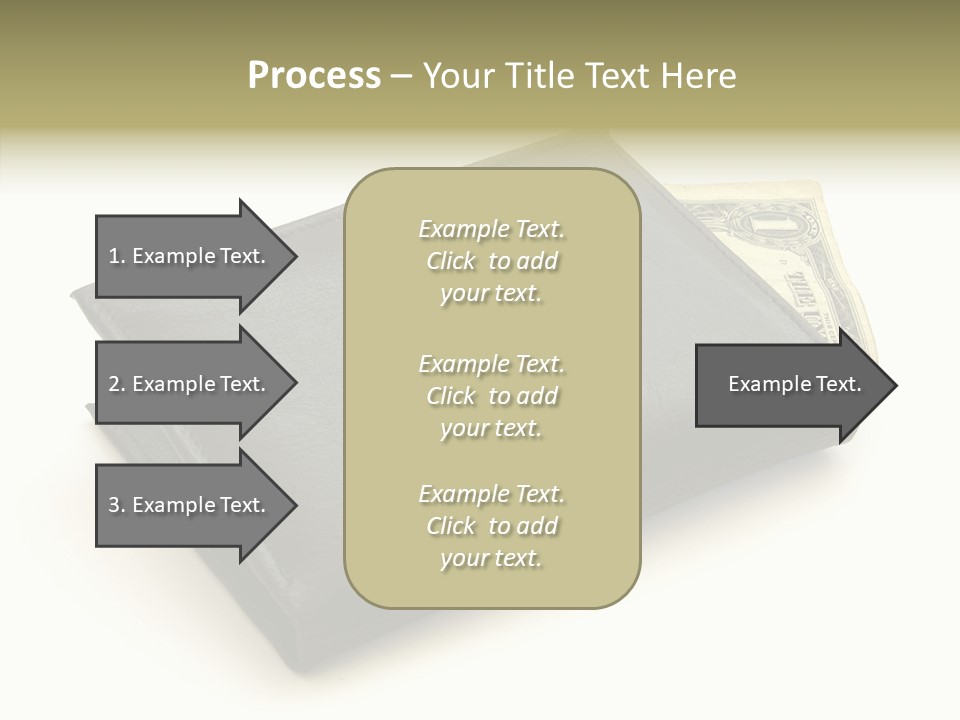 Process – Your Title Text Here

1. Example Text.

2. Example Text.

3. Example Text.

Example Text. Click to add your text.

Example Text. Click to add your text.

Example Text. Click to add your text.

Example Text.